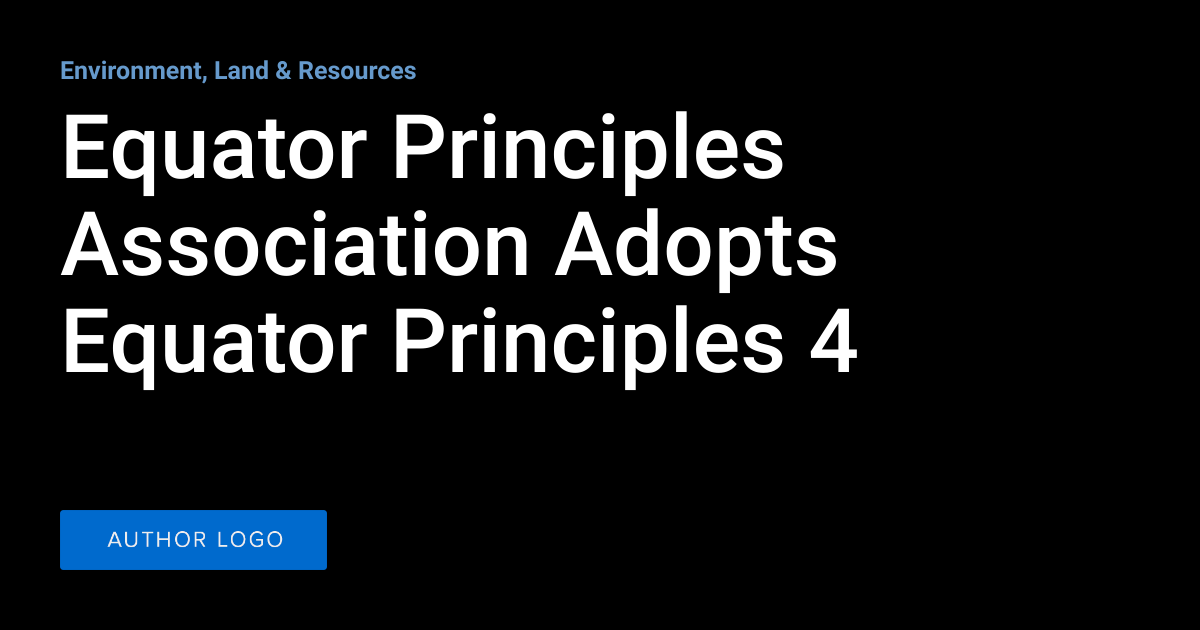 Environment, Land & Resources

Equator Principles Association Adopts Equator Principles 4

AUTHOR LOGO